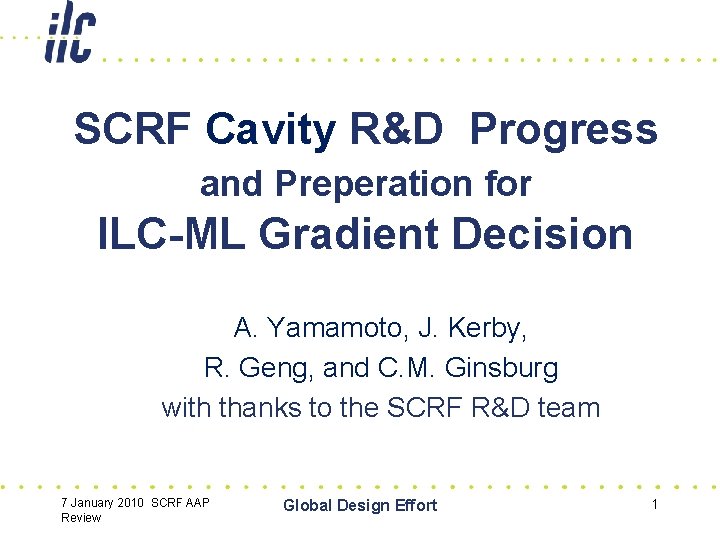 ilc

SCRF Cavity R&D Progress
and Preperation for
ILC-ML Gradient Decision

A. Yamamoto, J. Kerby,
R. Geng, and C.M. Ginsburg
with thanks to the SCRF R&D team

7 January 2010 SCRF AAP Review

Global Design Effort

1